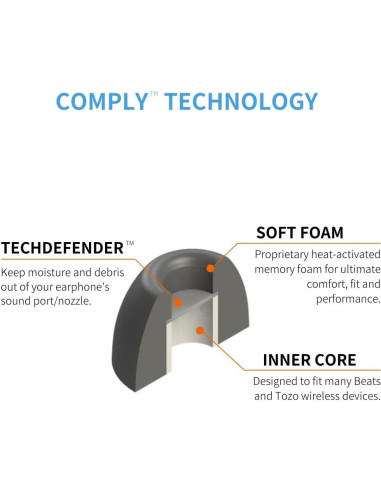 COMPLY™ TECHNOLOGY

TECHDEFENDER™
Keep moisture and debris out of your earphone's sound port/nozzle.

SOFT FOAM
Proprietary heat-activated memory foam for ultimate comfort, fit and performance.

INNER CORE
Designed to fit many Beats and Tozo wireless devices.